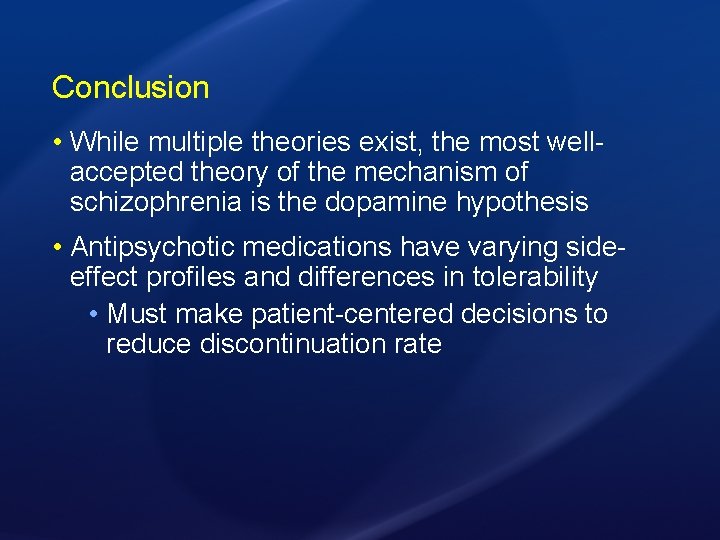 Conclusion

• While multiple theories exist, the most well-accepted theory of the mechanism of schizophrenia is the dopamine hypothesis

• Antipsychotic medications have varying side-effect profiles and differences in tolerability

• Must make patient-centered decisions to reduce discontinuation rate